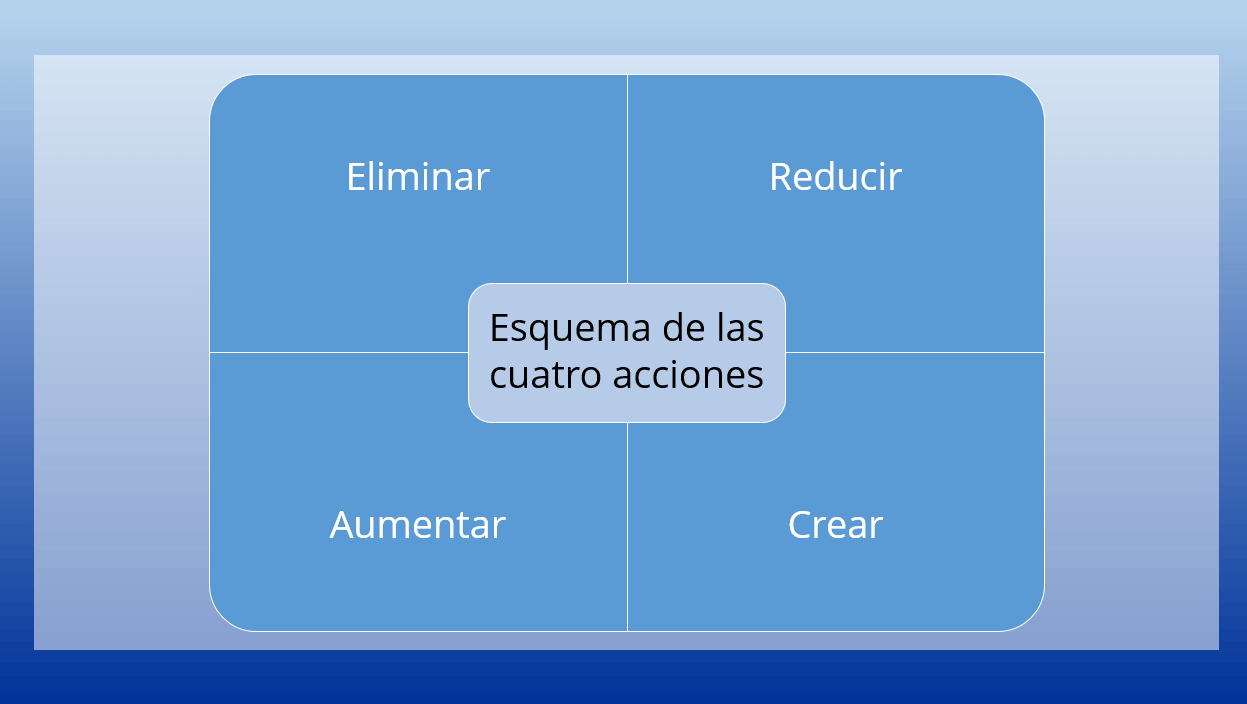 Eliminar

Reducir

Esquema de las cuatro acciones

Aumentar

Crear